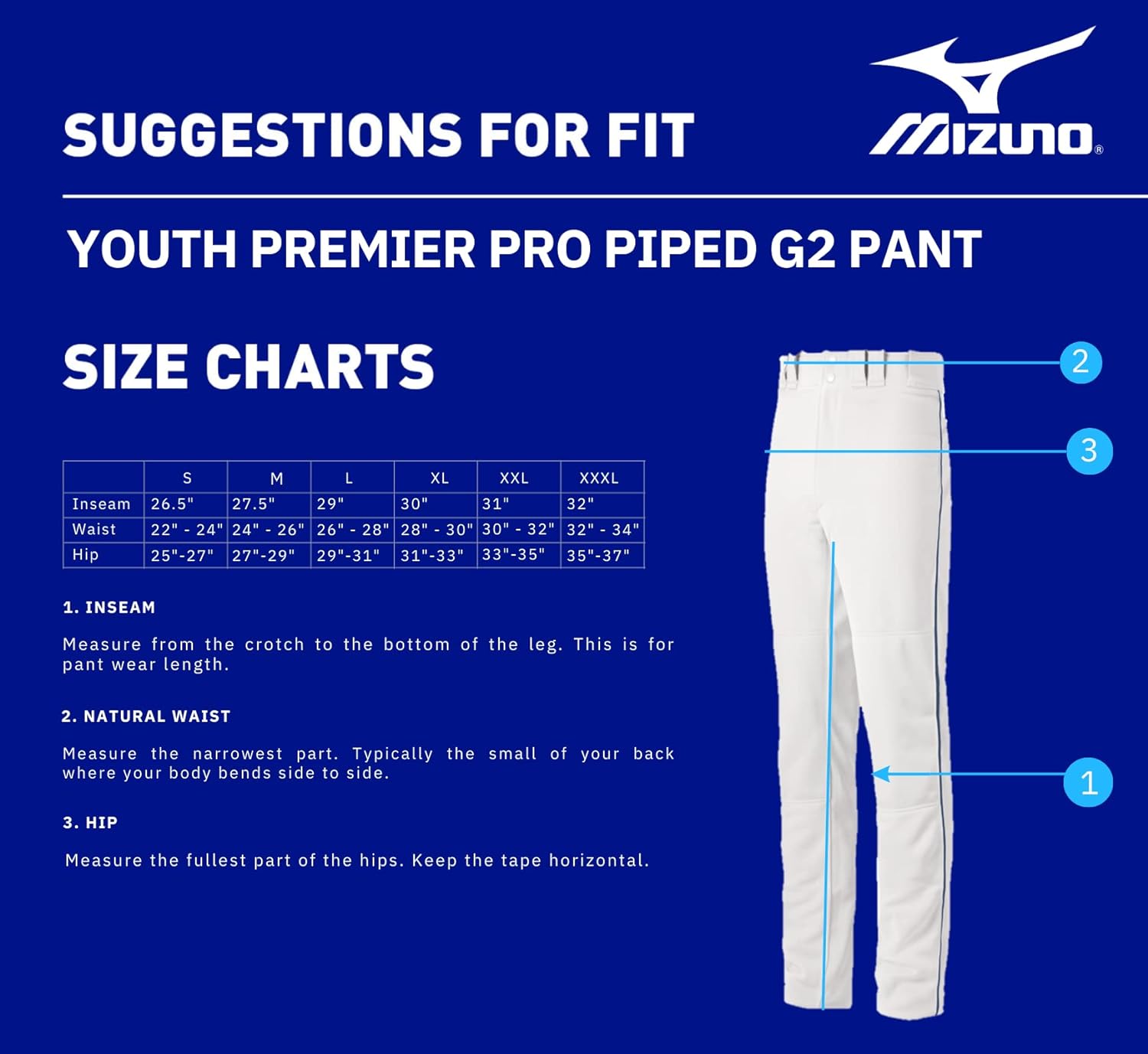 SUGGESTIONS FOR FIT

MIZUNO®

YOUTH PREMIER PRO PIPED G2 PANT

SIZE CHARTS

| | S | M | L | XL | XXL | XXXL |
|---|---|---|---|---|---|---|
| Inseam | 26.5" | 27.5" | 29" | 30" | 31" | 32" |
| Waist | 22" - 24" | 24" - 26" | 26" - 28" | 28" - 30" | 30" - 32" | 32" - 34" |
| Hip | 25"-27" | 27"-29" | 29"-31" | 31"-33" | 33"-35" | 35"-37" |

1. INSEAM

Measure from the crotch to the bottom of the leg. This is for pant wear length.

2. NATURAL WAIST

Measure the narrowest part. Typically the small of your back where your body bends side to side.

3. HIP

Measure the fullest part of the hips. Keep the tape horizontal.

2

3

1